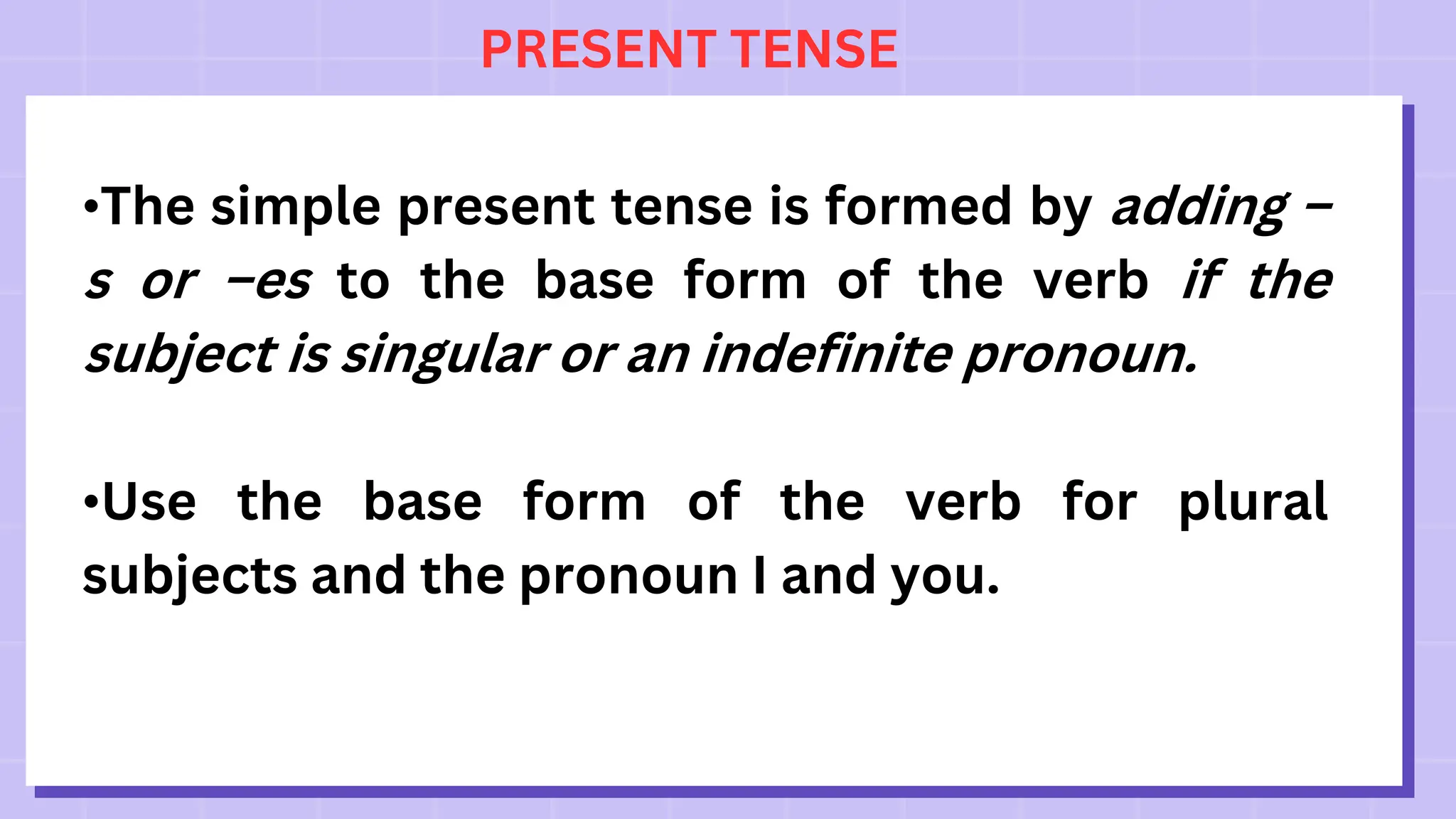 PRESENT TENSE

•The simple present tense is formed by adding –s or –es to the base form of the verb if the subject is singular or an indefinite pronoun.

•Use the base form of the verb for plural subjects and the pronoun I and you.